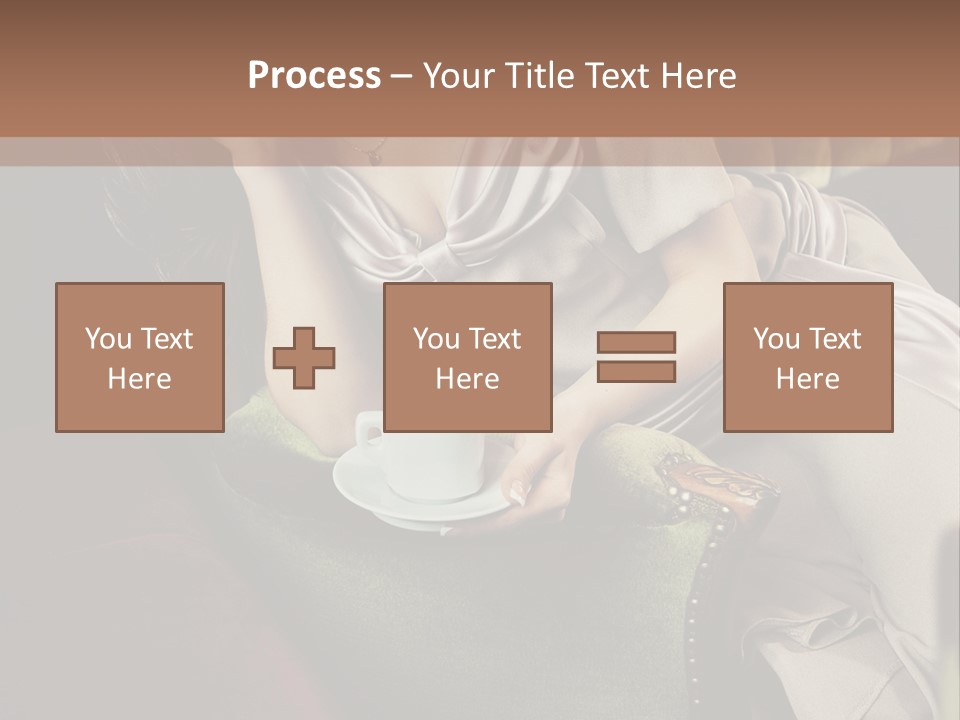 Process – Your Title Text Here

You Text Here

You Text Here

You Text Here